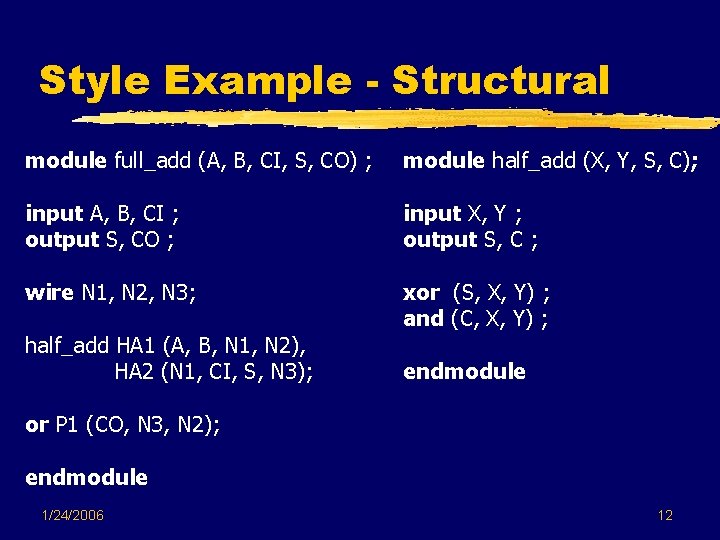 Style Example - Structural

module full_add (A, B, CI, S, CO) ;

input A, B, CI ;
output S, CO ;

wire N1, N2, N3;

half_add HA1 (A, B, N1, N2),
HA2 (N1, CI, S, N3);

or P1 (CO, N3, N2);

endmodule

module half_add (X, Y, S, C);

input X, Y ;
output S, C ;

xor (S, X, Y) ;
and (C, X, Y) ;

endmodule

1/24/2006

12